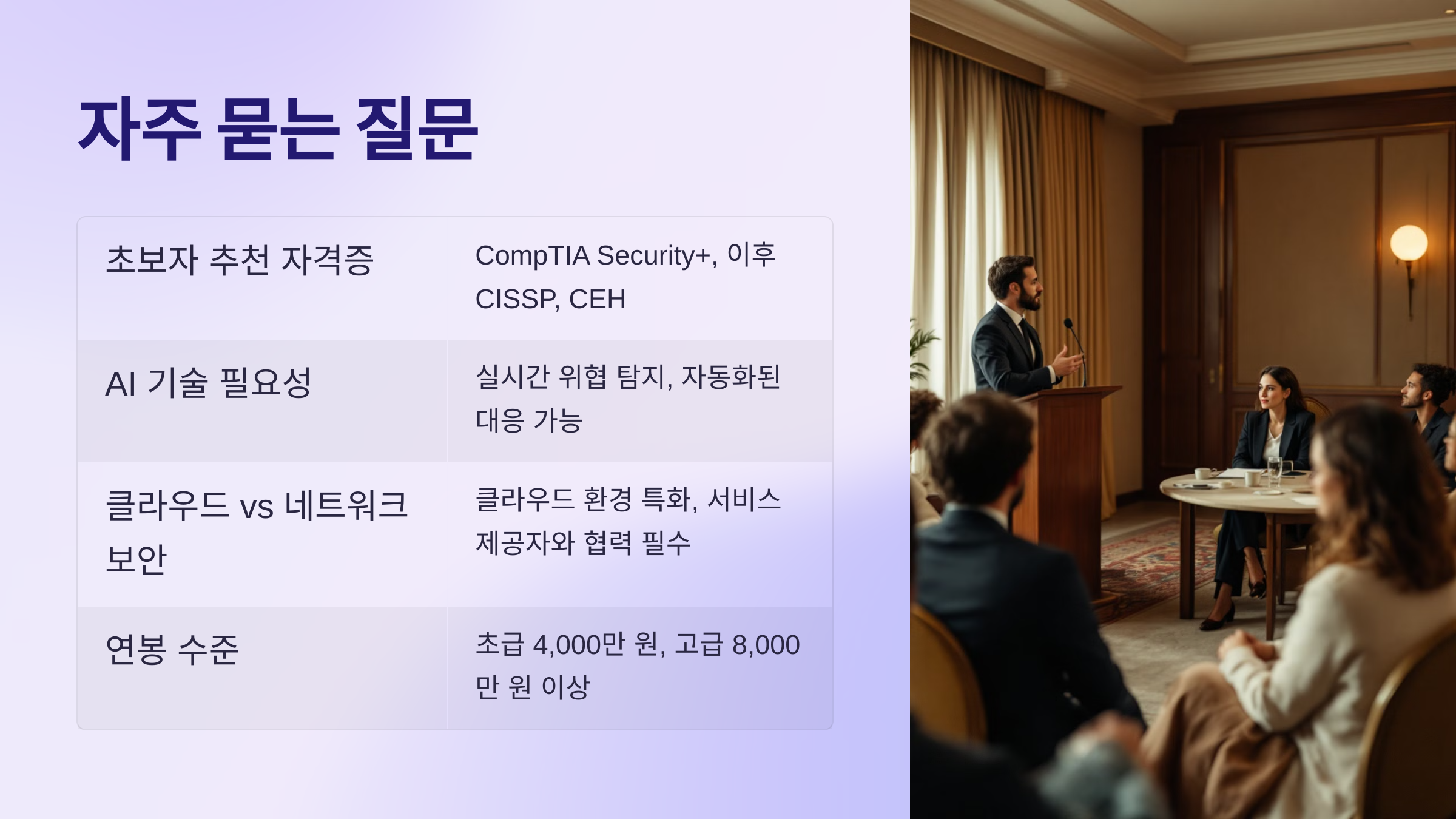 자주 묻는 질문

| 초보자 추천 자격증 | CompTIA Security+, 이후 CISSP, CEH |
|---|---|
| AI 기술 필요성 | 실시간 위협 탐지, 자동화된 대응 가능 |
| 클라우드 vs 네트워크 보안 | 클라우드 환경 특화, 서비스 제공자와 협력 필수 |
| 연봉 수준 | 초급 4,000만 원, 고급 8,000만 원 이상 |